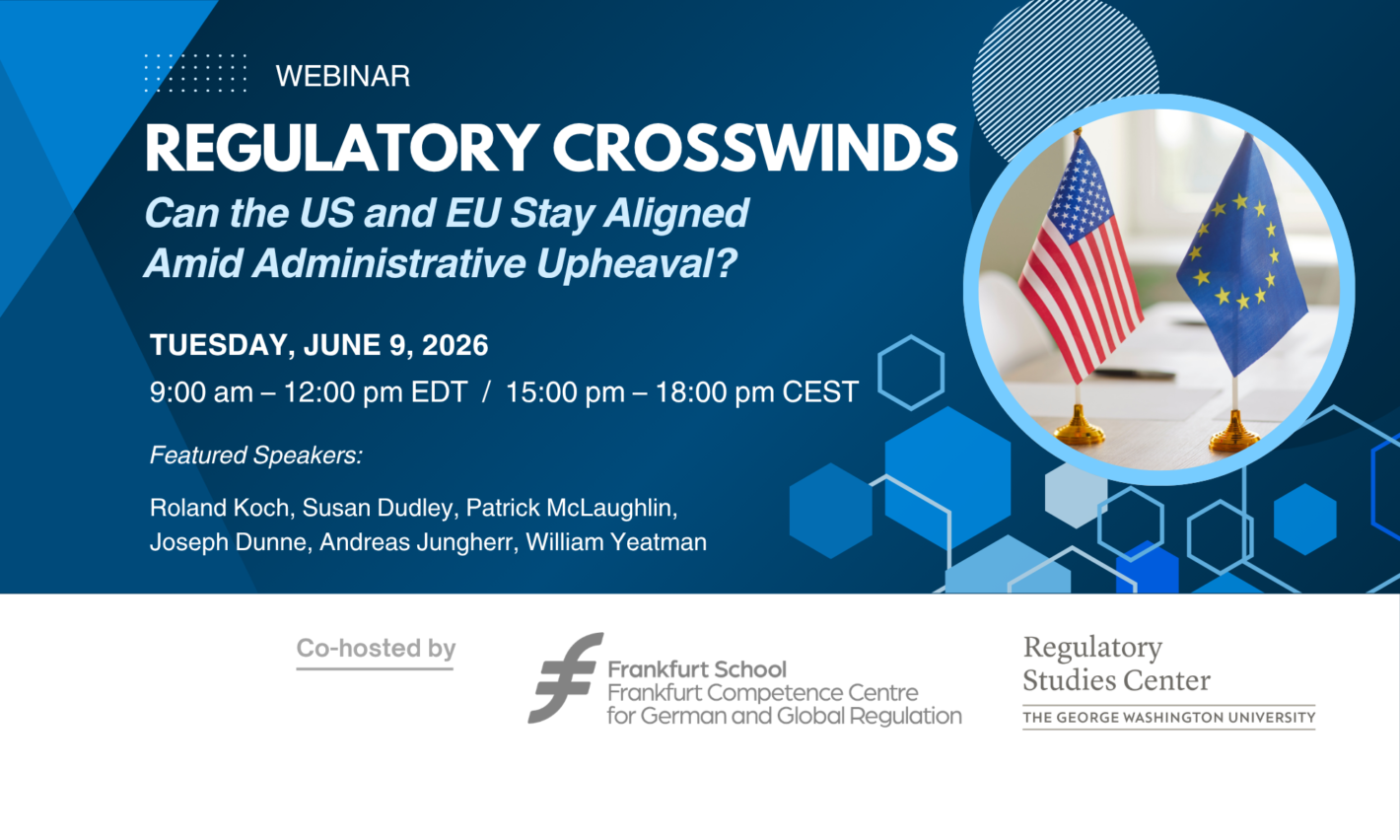 WEBINAR

REGULATORY CROSSWINDS

Can the US and EU Stay Aligned Amid Administrative Upheaval?

TUESDAY, JUNE 9, 2026

9:00 am – 12:00 pm EDT / 15:00 pm – 18:00 pm CEST

Featured Speakers:

Roland Koch, Susan Dudley, Patrick McLaughlin, Joseph Dunne, Andreas Jungherr, William Yeatman

Co-hosted by

Frankfurt School
Frankfurt Competence Centre for German and Global Regulation

Regulatory Studies Center
THE GEORGE WASHINGTON UNIVERSITY